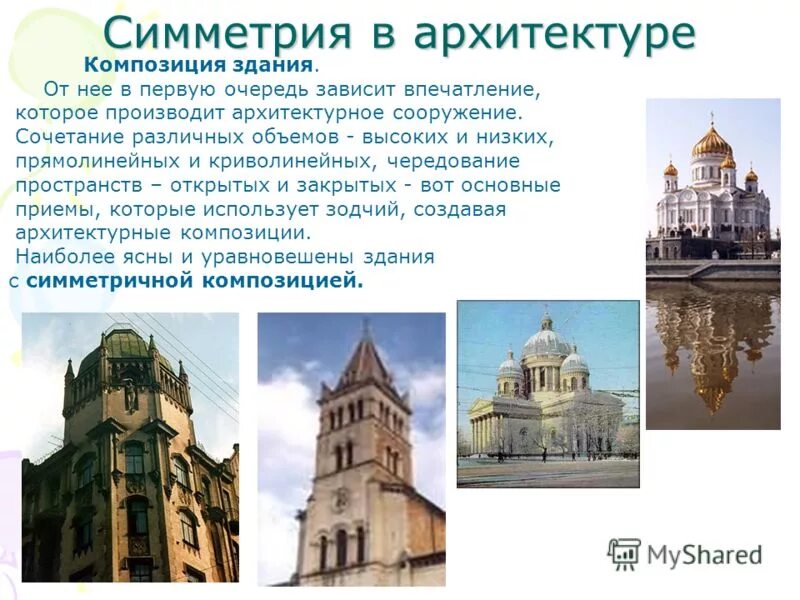 Симметрия в архитектуре

Композиция здания.

От нее в первую очередь зависит впечатление, которое производит архитектурное сооружение. Сочетание различных объемов - высоких и низких, прямолинейных и криволинейных, чередование пространств – открытых и закрытых - вот основные приемы, которые использует зодчий, создавая архитектурные композиции.

Наиболее ясны и уравновешены здания с симметричной композицией.

MyShared